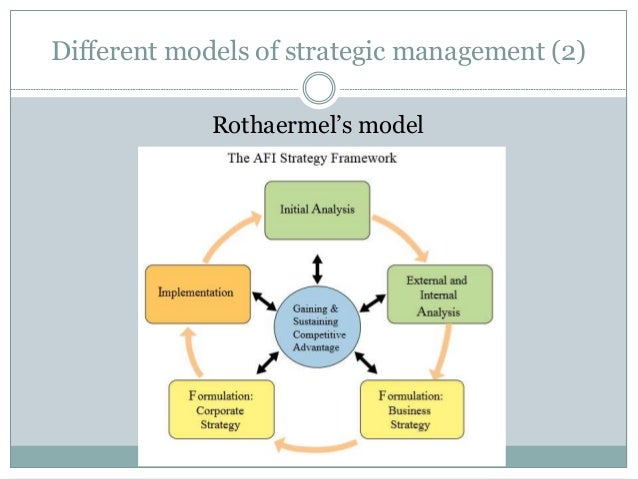 Different models of strategic management (2)

Rothaermel's model

The AFI Strategy Framework

Initial Analysis

External and Internal Analysis

Formulation: Business Strategy

Formulation: Corporate Strategy

Implementation

Gaining & Sustaining Competitive Advantage